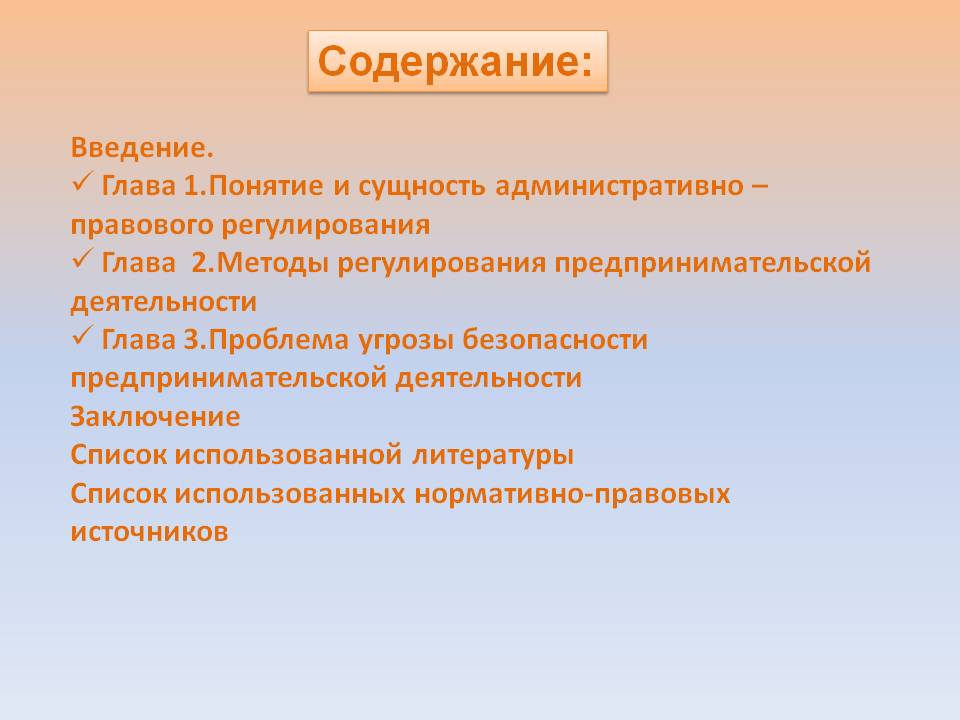 Содержание:

Введение.
✓ Глава 1.Понятие и сущность административно – правового регулирования
✓ Глава 2.Методы регулирования предпринимательской деятельности
✓ Глава 3.Проблема угрозы безопасности предпринимательской деятельности
Заключение
Список использованной литературы
Список использованных нормативно-правовых источников